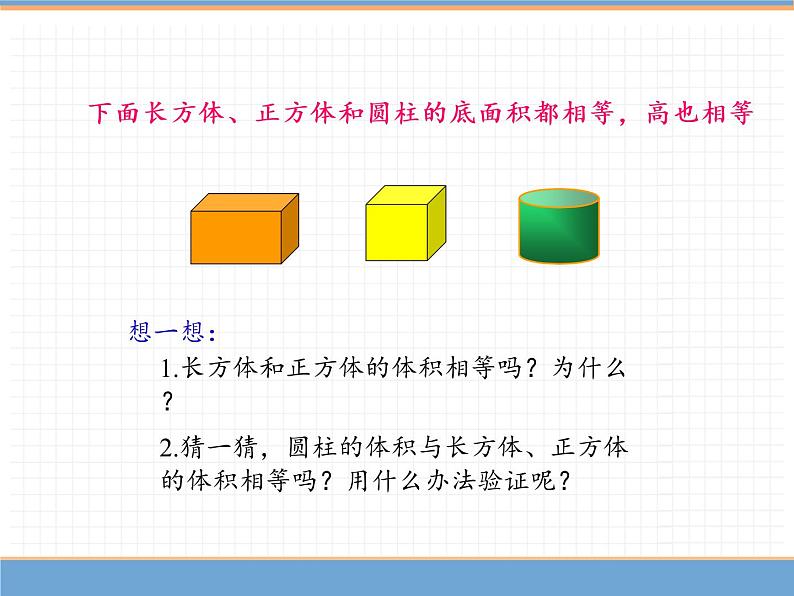 下面长方体、正方体和圆柱的底面积都相等，高也相等

想一想：

1.长方体和正方体的体积相等吗？为什么？

2.猜一猜，圆柱的体积与长方体、正方体的体积相等吗？用什么办法验证呢？